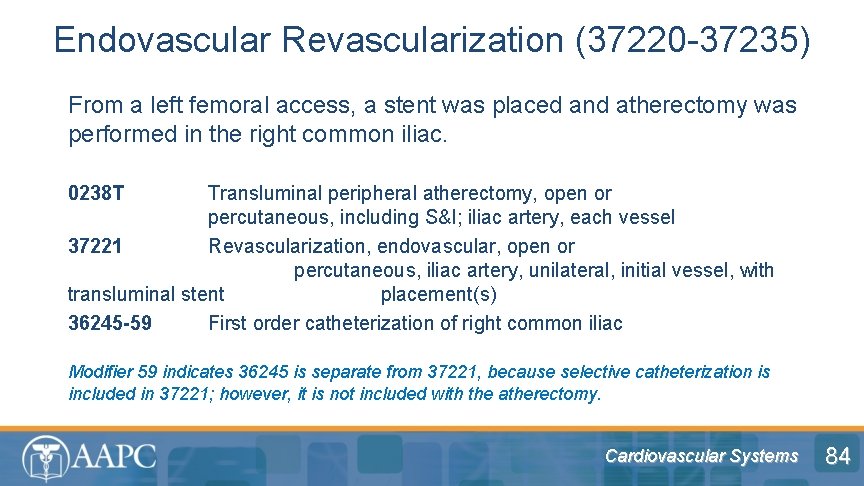 Endovascular Revascularization (37220-37235)

From a left femoral access, a stent was placed and atherectomy was performed in the right common iliac.

0238T Transluminal peripheral atherectomy, open or percutaneous, including S&I; iliac artery, each vessel

37221 Revascularization, endovascular, open or percutaneous, iliac artery, unilateral, initial vessel, with transluminal stent placement(s)

36245-59 First order catheterization of right common iliac

Modifier 59 indicates 36245 is separate from 37221, because selective catheterization is included in 37221; however, it is not included with the atherectomy.

AAPC

Cardiovascular Systems

84